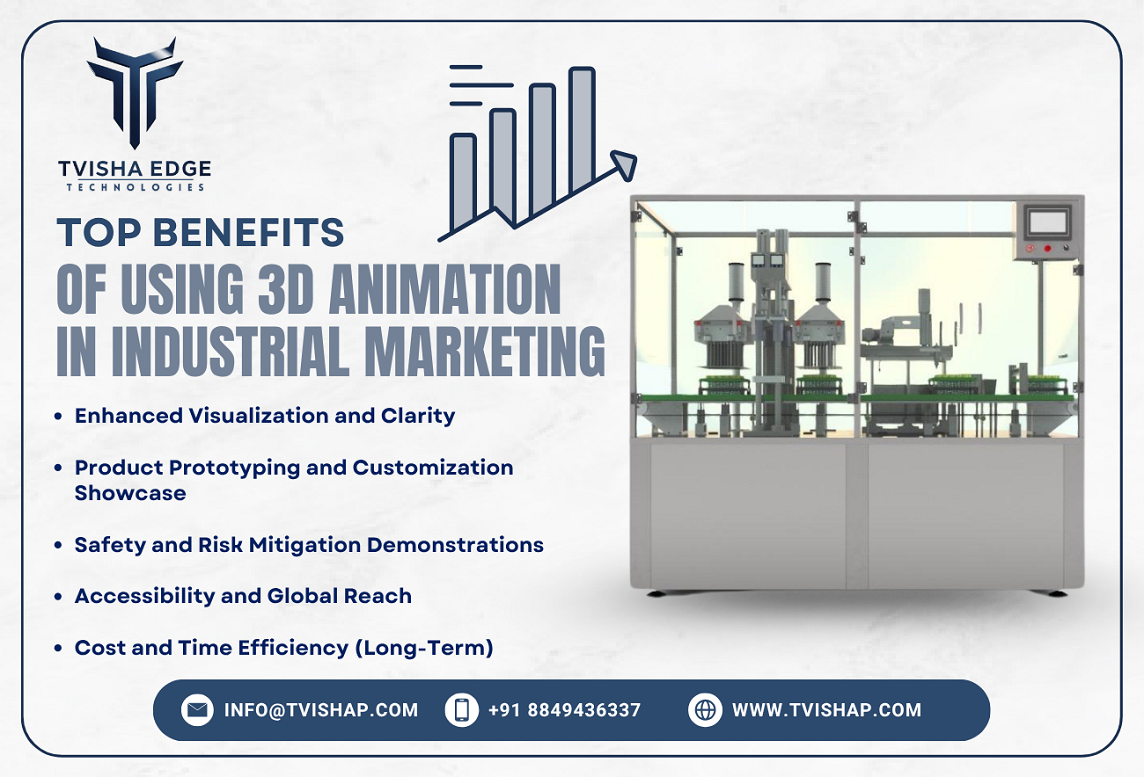 TVISHA EDGE
TECHNOLOGIES

TOP BENEFITS
OF USING 3D ANIMATION IN INDUSTRIAL MARKETING

• Enhanced Visualization and Clarity
• Product Prototyping and Customization Showcase
• Safety and Risk Mitigation Demonstrations
• Accessibility and Global Reach
• Cost and Time Efficiency (Long-Term)

INFO@TVISHAP.COM +91 8849436337 WWW.TVISHAP.COM